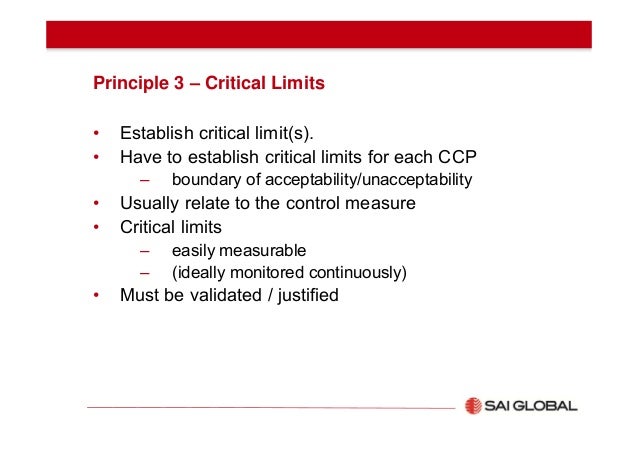 Principle 3 – Critical Limits

• Establish critical limit(s).
• Have to establish critical limits for each CCP
  – boundary of acceptability/unacceptability
• Usually relate to the control measure
• Critical limits
  – easily measurable
  – (ideally monitored continuously)
• Must be validated / justified

SAI GLOBAL